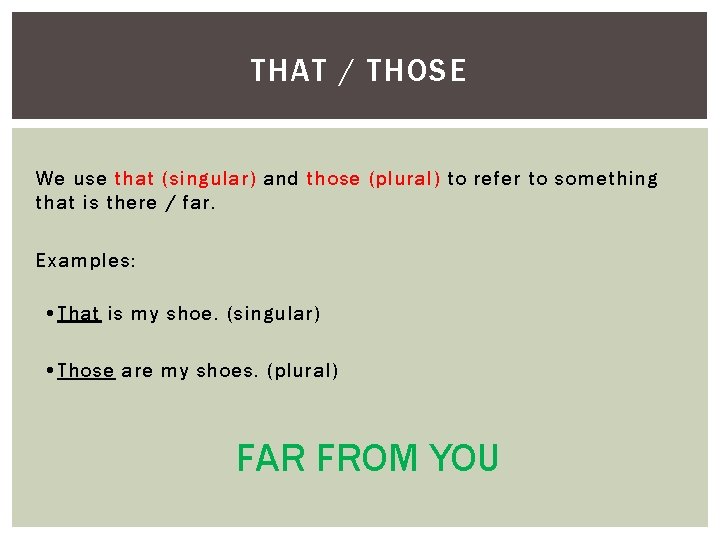 THAT / THOSE

We use that (singular) and those (plural) to refer to something that is there / far.

Examples:

• That is my shoe. (singular)

• Those are my shoes. (plural)

FAR FROM YOU